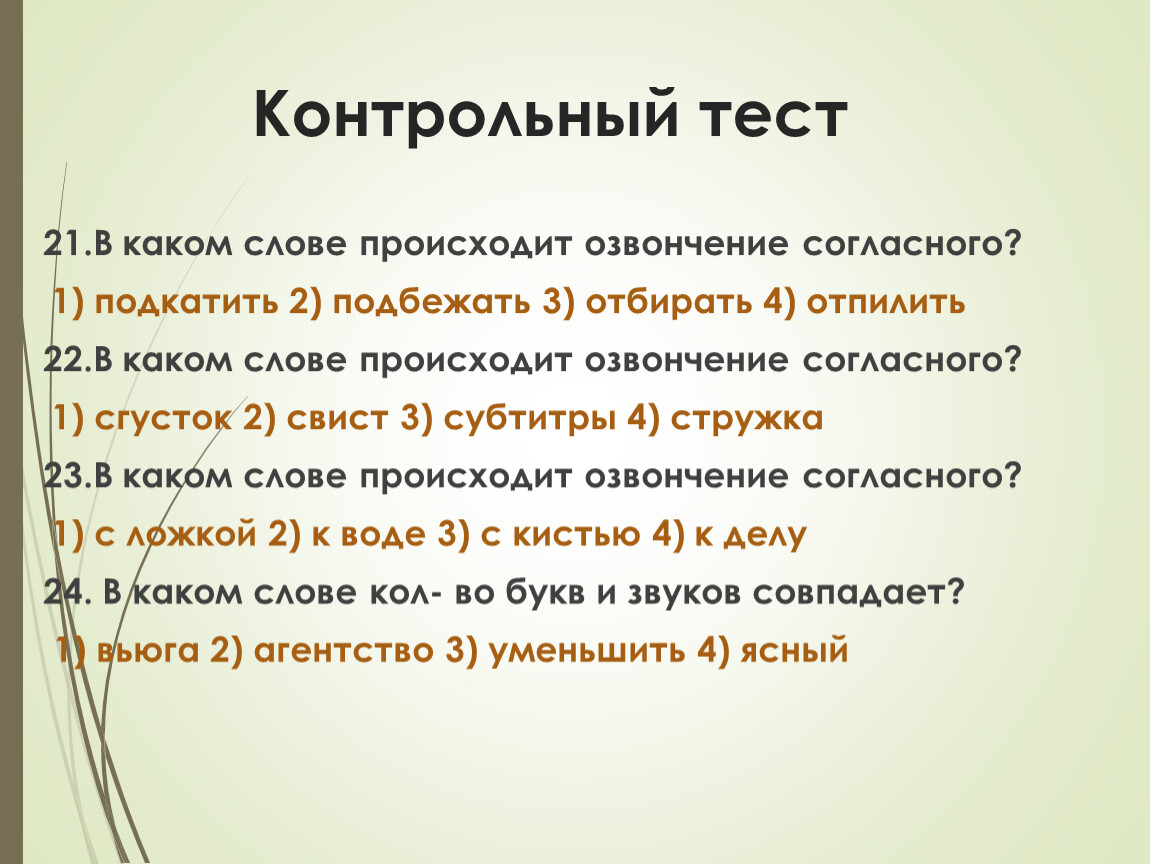 Контрольный тест

21.В каком слове происходит озвончение согласного?

1) подкатить 2) подбежать 3) отбирать 4) отпилить

22.В каком слове происходит озвончение согласного?

1) сгусток 2) свист 3) субтитры 4) стружка

23.В каком слове происходит озвончение согласного?

1) с ложкой 2) к воде 3) с кистью 4) к делу

24. В каком слове кол- во букв и звуков совпадает?

1) вьюга 2) агентство 3) уменьшить 4) ясный